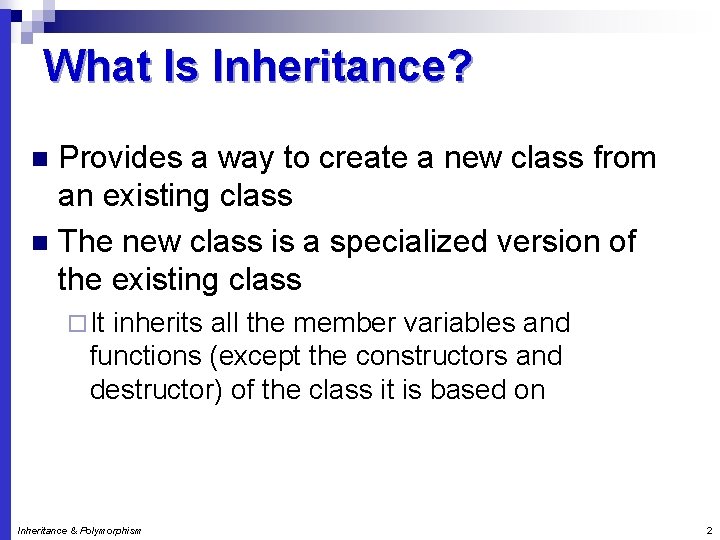 What Is Inheritance?

■ Provides a way to create a new class from an existing class

■ The new class is a specialized version of the existing class

□ It inherits all the member variables and functions (except the constructors and destructor) of the class it is based on

Inheritance & Polymorphism

2